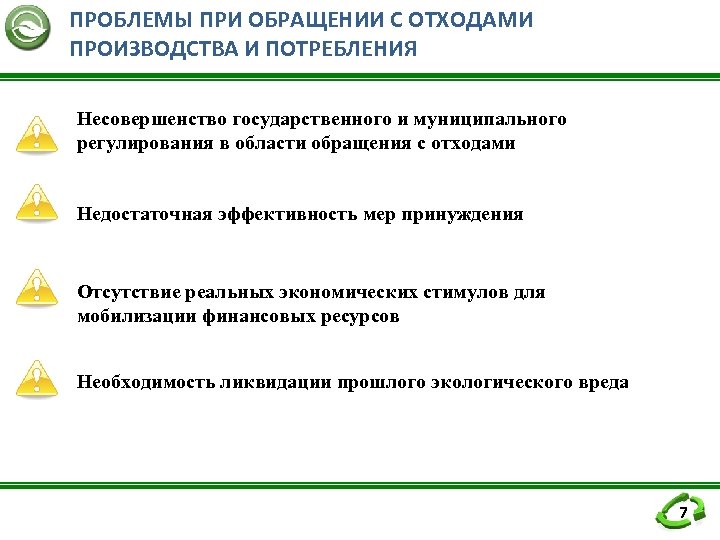 ПРОБЛЕМЫ ПРИ ОБРАЩЕНИИ С ОТХОДАМИ ПРОИЗВОДСТВА И ПОТРЕБЛЕНИЯ

Несовершенство государственного и муниципального регулирования в области обращения с отходами

Недостаточная эффективность мер принуждения

Отсутствие реальных экономических стимулов для мобилизации финансовых ресурсов

Необходимость ликвидации прошлого экологического вреда

7